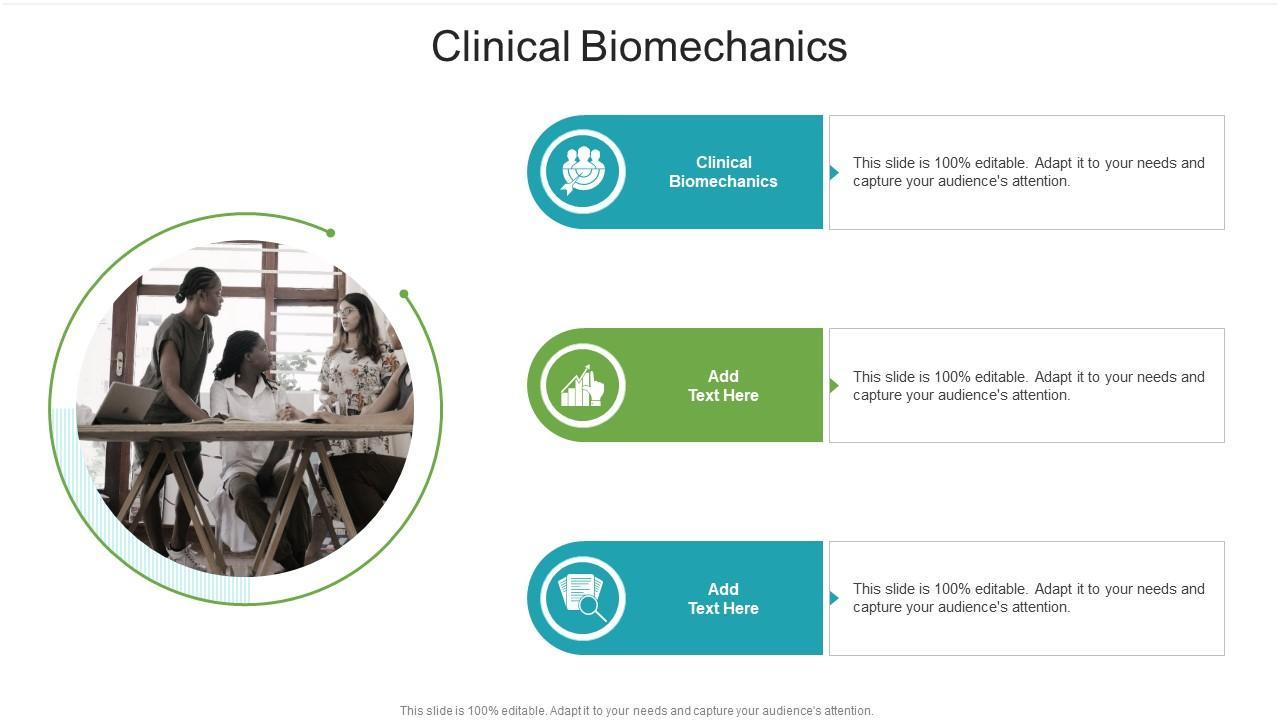 Clinical Biomechanics

Clinical Biomechanics

This slide is 100% editable. Adapt it to your needs and capture your audience's attention.

Add Text Here

This slide is 100% editable. Adapt it to your needs and capture your audience's attention.

Add Text Here

This slide is 100% editable. Adapt it to your needs and capture your audience's attention.

This slide is 100% editable. Adapt it to your needs and capture your audience's attention.